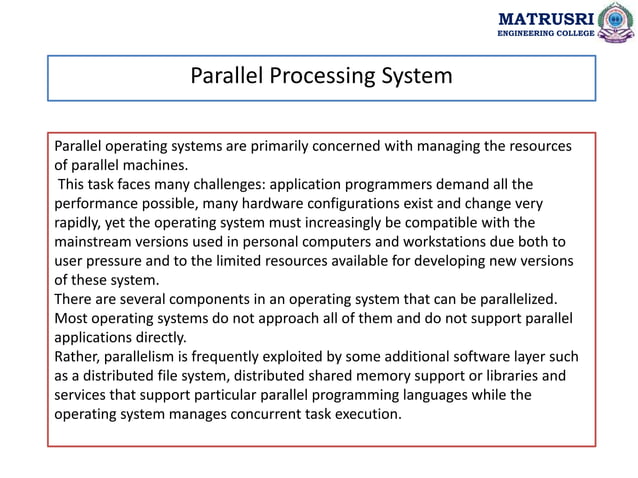 MATRUSRI
ENGINEERING COLLEGE

Parallel Processing System

Parallel operating systems are primarily concerned with managing the resources of parallel machines.

This task faces many challenges: application programmers demand all the performance possible, many hardware configurations exist and change very rapidly, yet the operating system must increasingly be compatible with the mainstream versions used in personal computers and workstations due both to user pressure and to the limited resources available for developing new versions of these system.

There are several components in an operating system that can be parallelized. Most operating systems do not approach all of them and do not support parallel applications directly.

Rather, parallelism is frequently exploited by some additional software layer such as a distributed file system, distributed shared memory support or libraries and services that support particular parallel programming languages while the operating system manages concurrent task execution.